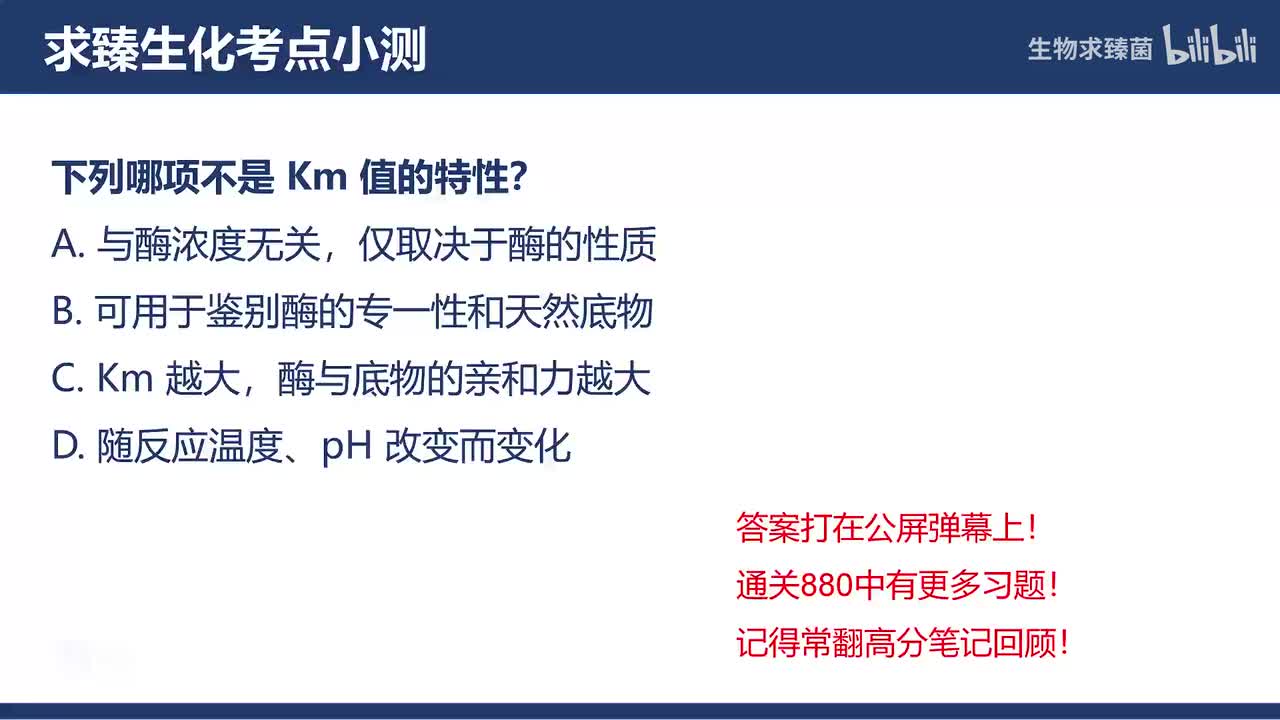 求臻生化考点小测

生物求臻菌 bilibili

下列哪项不是 Km 值的特性?

A. 与酶浓度无关，仅取决于酶的性质

B. 可用于鉴别酶的专一性和天然底物

C. Km 越大，酶与底物的亲和力越大

D. 随反应温度、pH 改变而变化

答案打在公屏弹幕上！

通关880中有更多习题！

记得常翻高分笔记回顾！